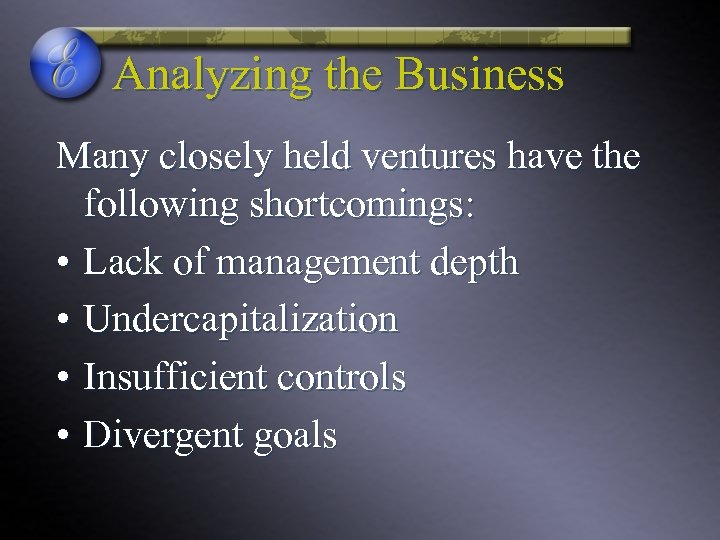 E

Analyzing the Business

Many closely held ventures have the following shortcomings:

• Lack of management depth
• Undercapitalization
• Insufficient controls
• Divergent goals